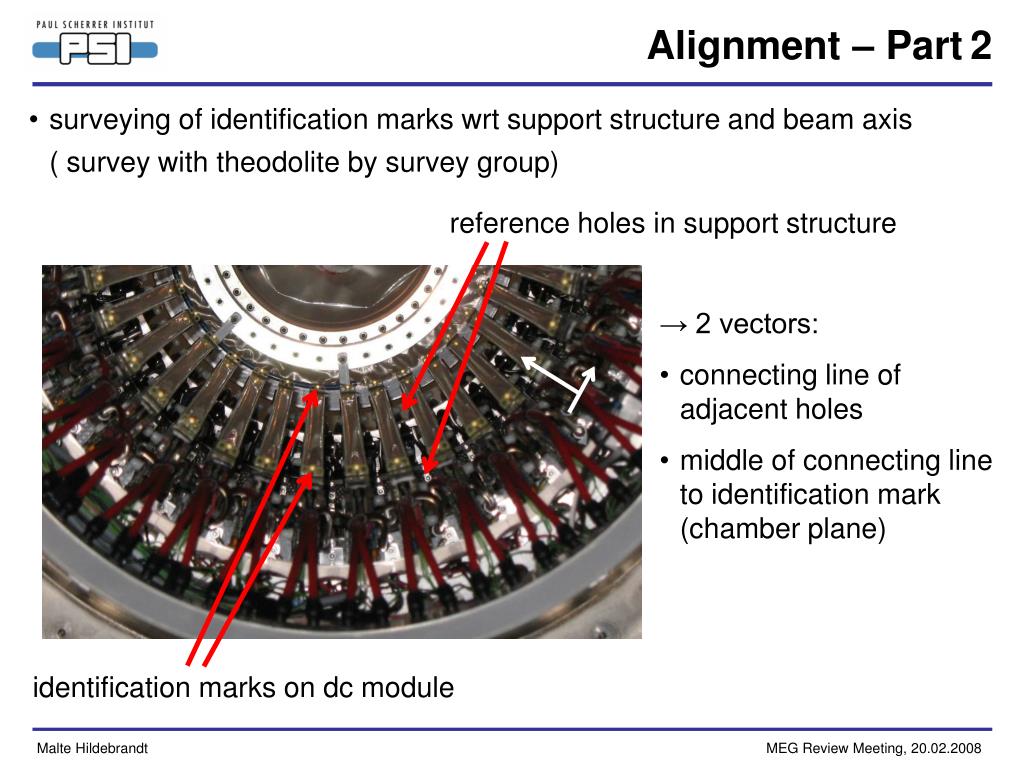 PAUL SCHERRER INSTITUT
PSI

Alignment – Part 2

• surveying of identification marks wrt support structure and beam axis
( survey with theodolite by survey group)

reference holes in support structure

→ 2 vectors:

• connecting line of adjacent holes

• middle of connecting line to identification mark (chamber plane)

identification marks on dc module

Malte Hildebrandt

MEG Review Meeting, 20.02.2008